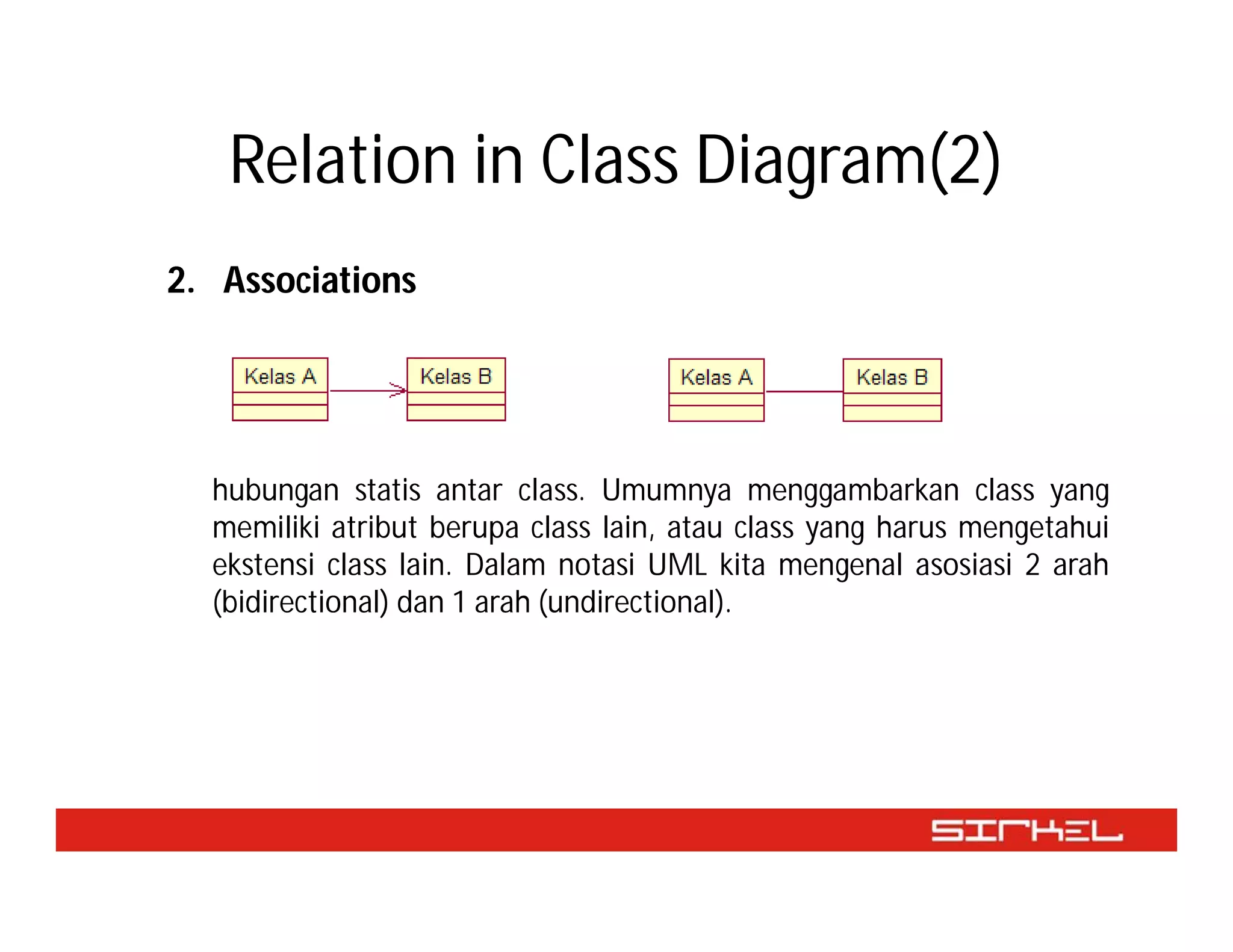 Relation in Class Diagram(2)

2. Associations

Kelas A

Kelas B

Kelas A

Kelas B

hubungan statis antar class. Umumnya menggambarkan class yang memiliki atribut berupa class lain, atau class yang harus mengetahui ekstensi class lain. Dalam notasi UML kita mengenal asosiasi 2 arah (bidirectional) dan 1 arah (undirectional).

SIRKEL